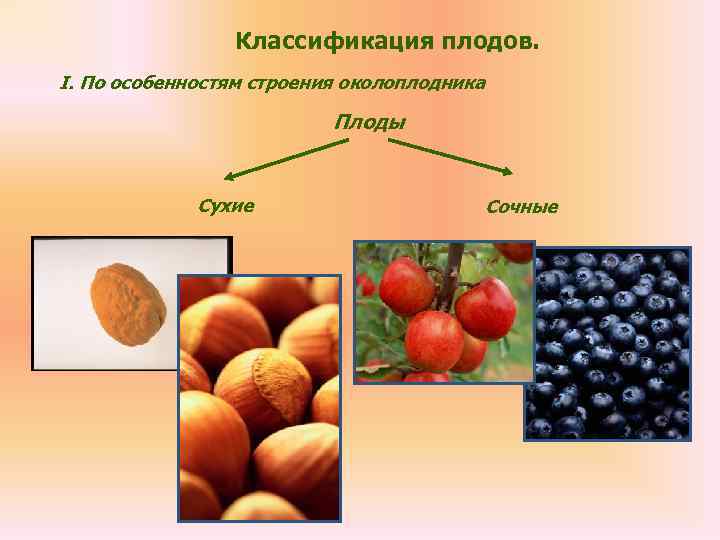 Классификация плодов.

I. По особенностям строения околоплодника

Плоды

Сухие

Сочные